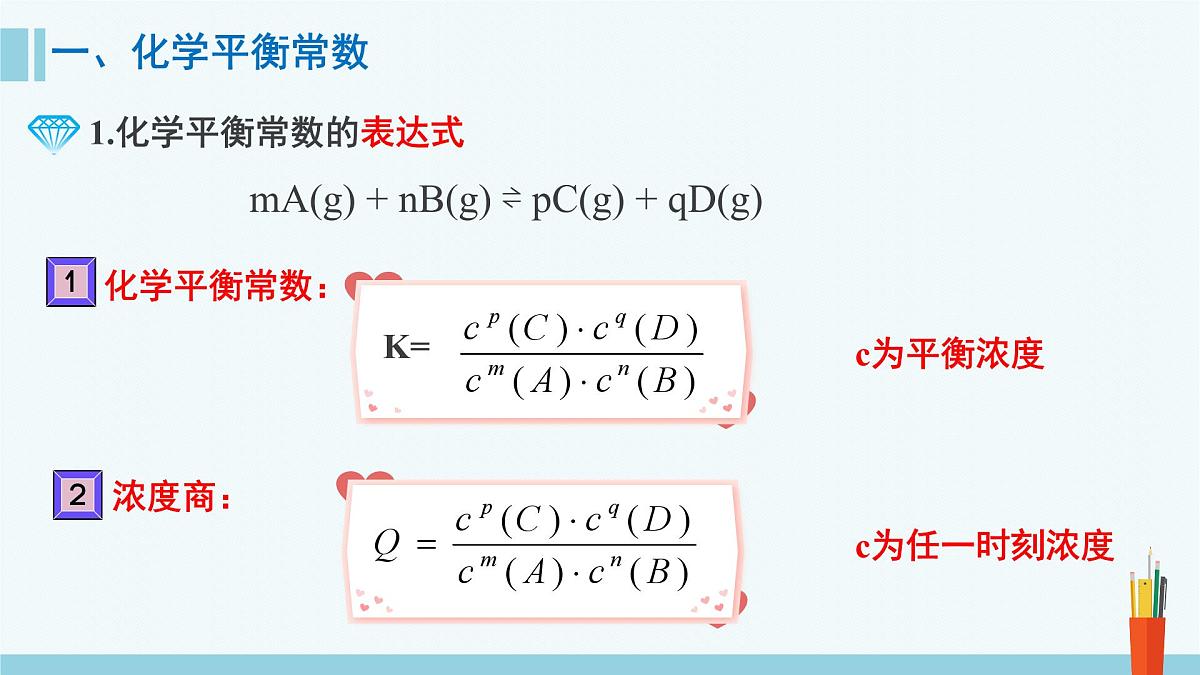 一、化学平衡常数

1.化学平衡常数的表达式

$mA(g) + nB(g) \rightleftharpoons pC(g) + qD(g)$

1 化学平衡常数：

$K= \frac{c^p(C) \cdot c^q(D)}{c^m(A) \cdot c^n(B)}$

c为平衡浓度

2 浓度商：

$Q = \frac{c^p(C) \cdot c^q(D)}{c^m(A) \cdot c^n(B)}$

c为任一时刻浓度